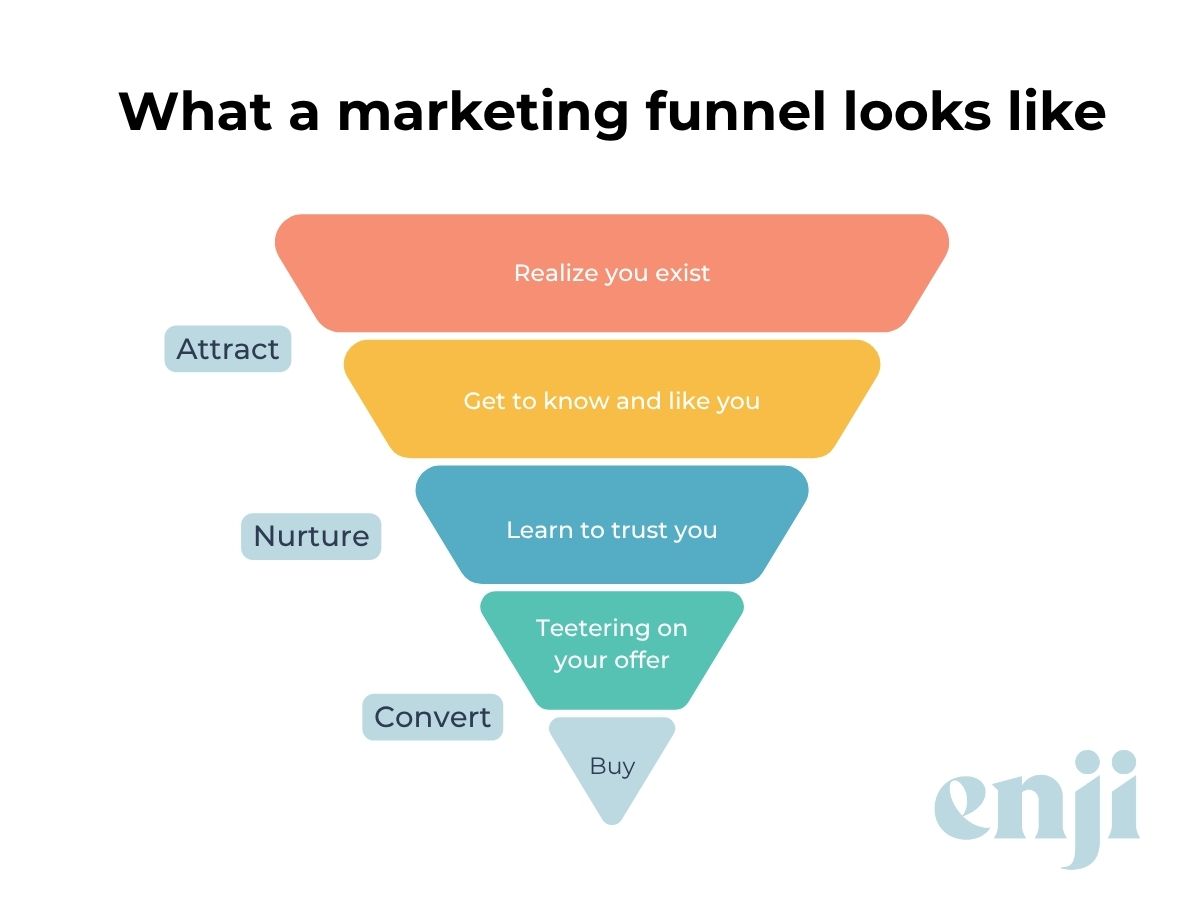 What a marketing funnel looks like

Realize you exist

Attract

Get to know and like you

Nurture

Learn to trust you

Teetering on your offer

Convert

Buy

enji